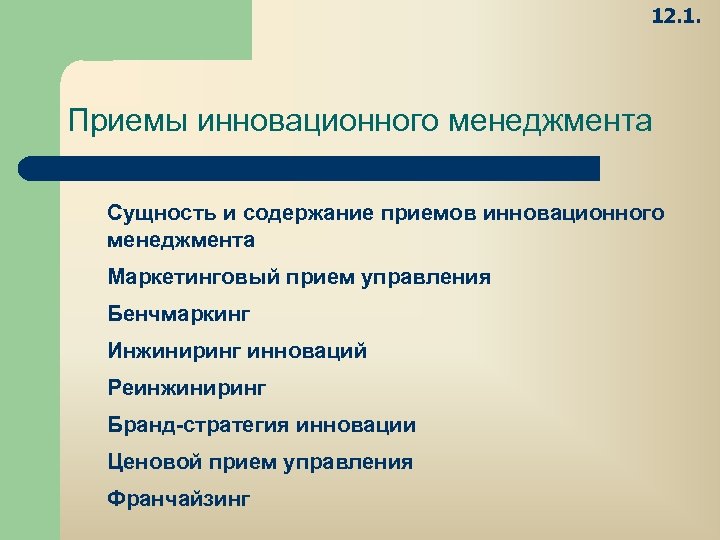 12.1.

Приемы инновационного менеджмента

Сущность и содержание приемов инновационного менеджмента

Маркетинговый прием управления

Бенчмаркинг

Инжиниринг инноваций

Реинжиниринг

Бранд-стратегия инновации

Ценовой прием управления

Франчайзинг